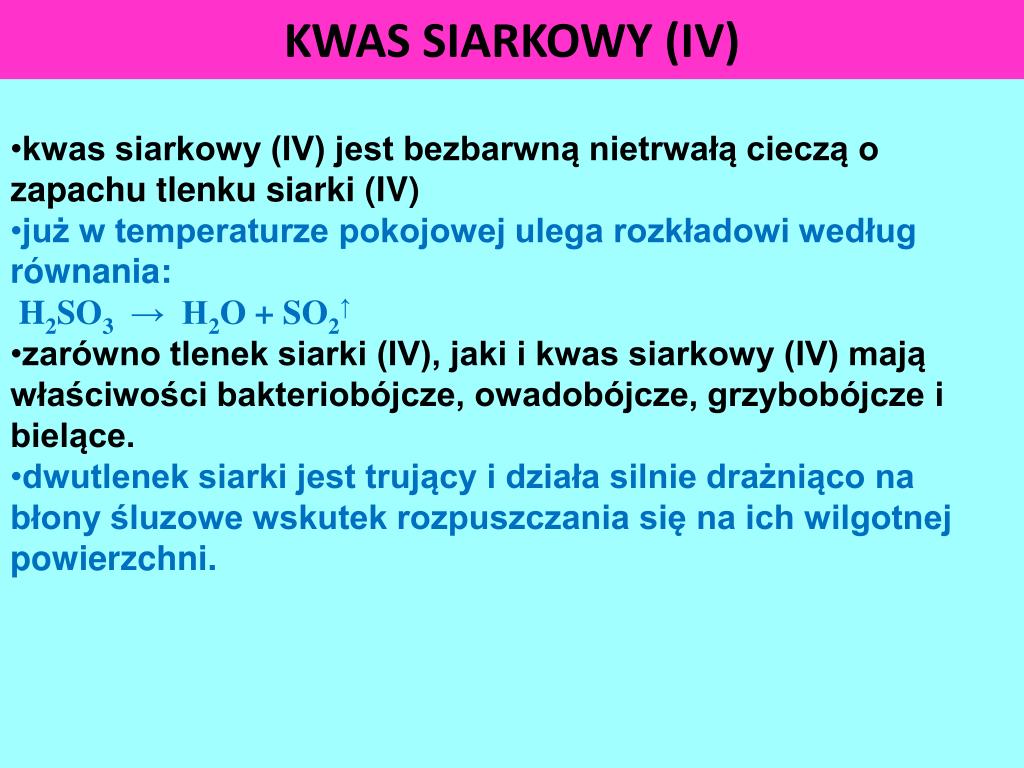 KWAS SIARKOWY (IV)

•kwas siarkowy (IV) jest bezbarwną nietrwałą cieczą o zapachu tlenku siarki (IV)
•już w temperaturze pokojowej ulega rozkładowi według równania:
$H_2SO_3 \rightarrow H_2O + SO_2\uparrow$
•zarówno tlenek siarki (IV), jaki i kwas siarkowy (IV) mają właściwości bakteriobójcze, owadobójcze, grzybobójcze i bielące.
•dwutlenek siarki jest trujący i działa silnie drażniąco na błony śluzowe wskutek rozpuszczania się na ich wilgotnej powierzchni.